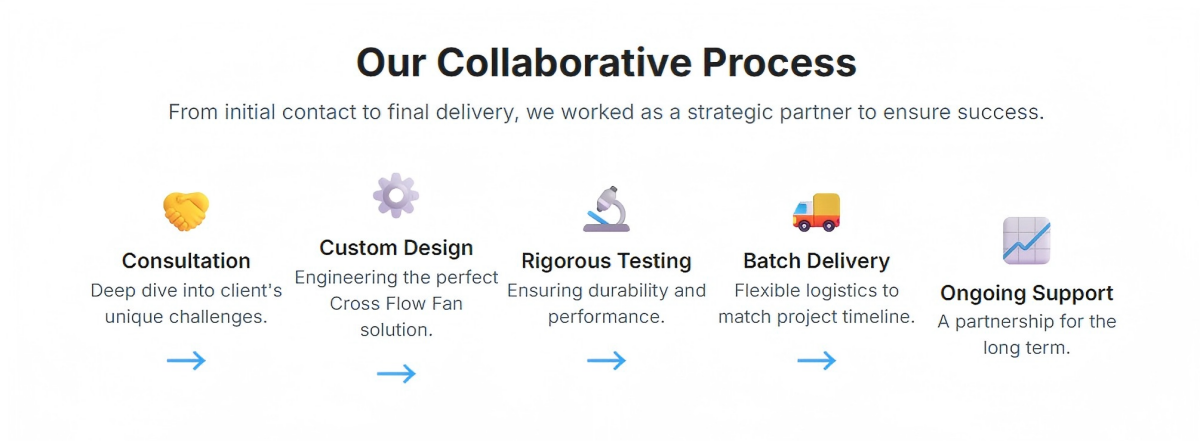 Our Collaborative Process

From initial contact to final delivery, we worked as a strategic partner to ensure success.

Consultation
Deep dive into client's unique challenges.

→

Custom Design
Engineering the perfect Cross Flow Fan solution.

→

Rigorous Testing
Ensuring durability and performance.

→

Batch Delivery
Flexible logistics to match project timeline.

→

Ongoing Support
A partnership for the long term.